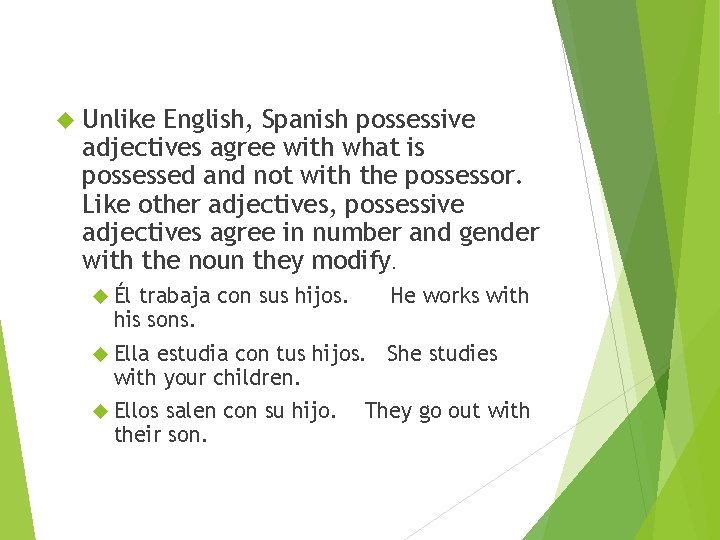 Unlike English, Spanish possessive adjectives agree with what is possessed and not with the possessor. Like other adjectives, possessive adjectives agree in number and gender with the noun they modify.

Él trabaja con sus hijos. He works with his sons.

Ella estudia con tus hijos. She studies with your children.

Ellos salen con su hijo. They go out with their son.